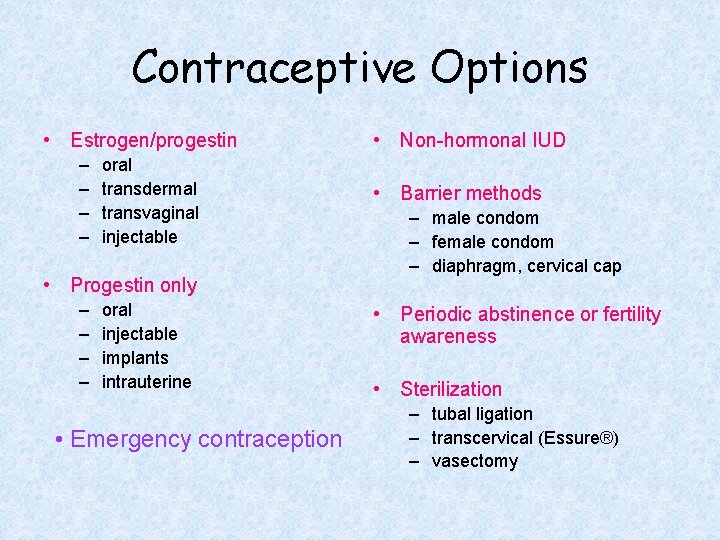 Contraceptive Options

• Estrogen/progestin
– oral
– transdermal
– transvaginal
– injectable

• Progestin only
– oral
– injectable
– implants
– intrauterine

• Emergency contraception

• Non-hormonal IUD

• Barrier methods
– male condom
– female condom
– diaphragm, cervical cap

• Periodic abstinence or fertility awareness

• Sterilization
– tubal ligation
– transcervical (Essure®)
– vasectomy